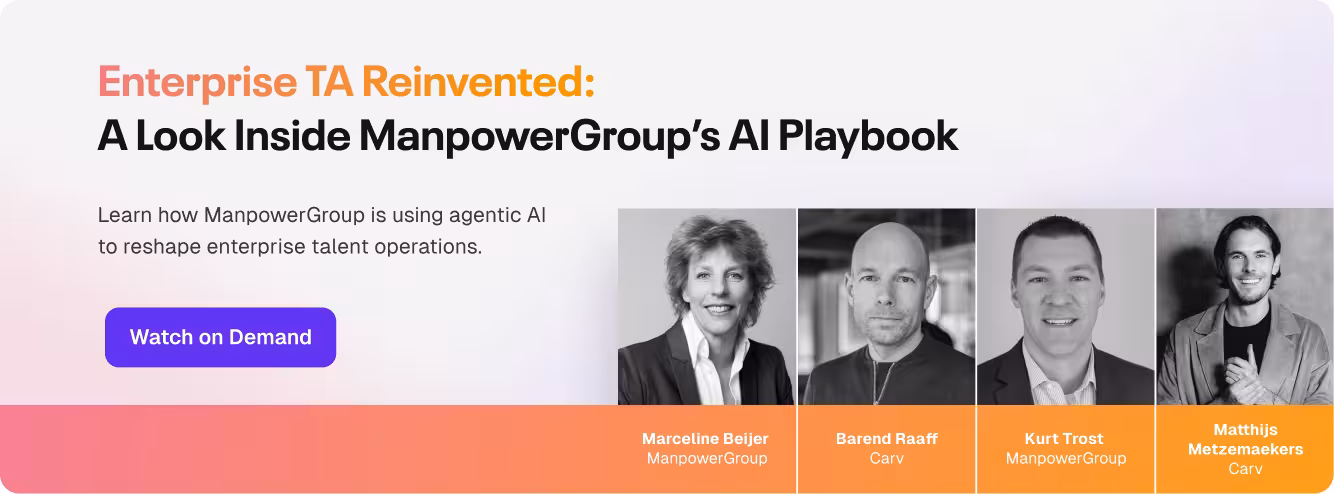 Enterprise TA Reinvented:
A Look Inside ManpowerGroup's AI Playbook

Learn how ManpowerGroup is using agentic AI to reshape enterprise talent operations.

Watch on Demand

Marceline Beijer
ManpowerGroup

Barend Raaff
Carv

Kurt Trost
ManpowerGroup

Matthijs Metzemaekers
Carv